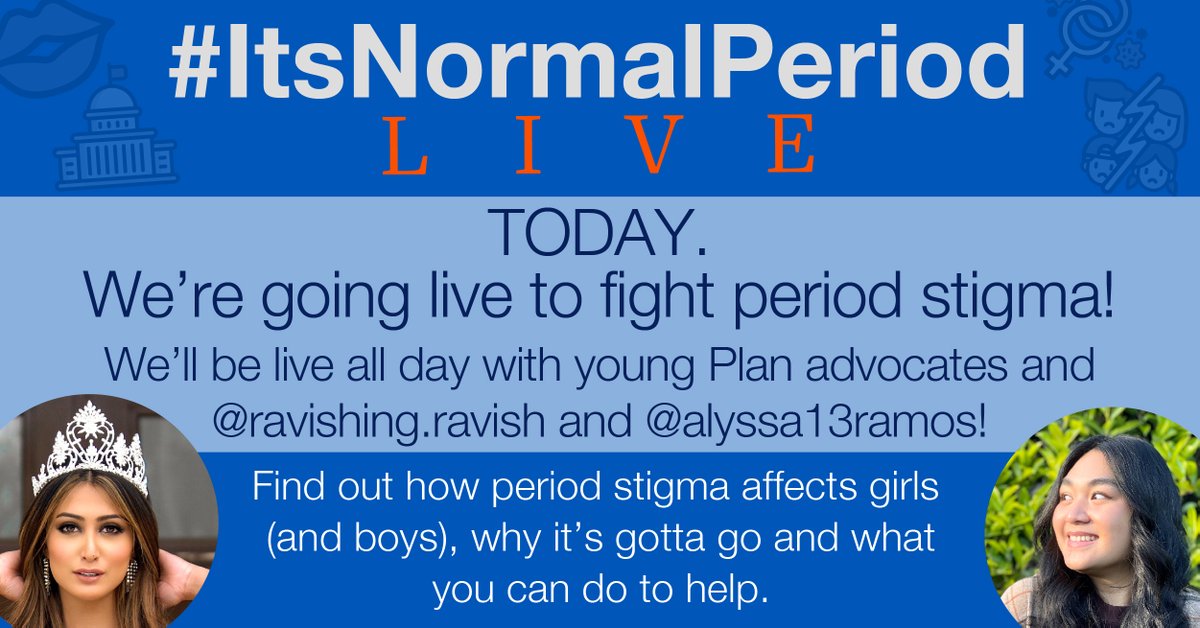 #ItsNormalPeriod
LIVE

TODAY.
We're going live to fight period stigma!

We'll be live all day with young Plan advocates and @ravishing.ravish and @alyssa13ramos!

Find out how period stigma affects girls (and boys), why it's gotta go and what you can do to help.